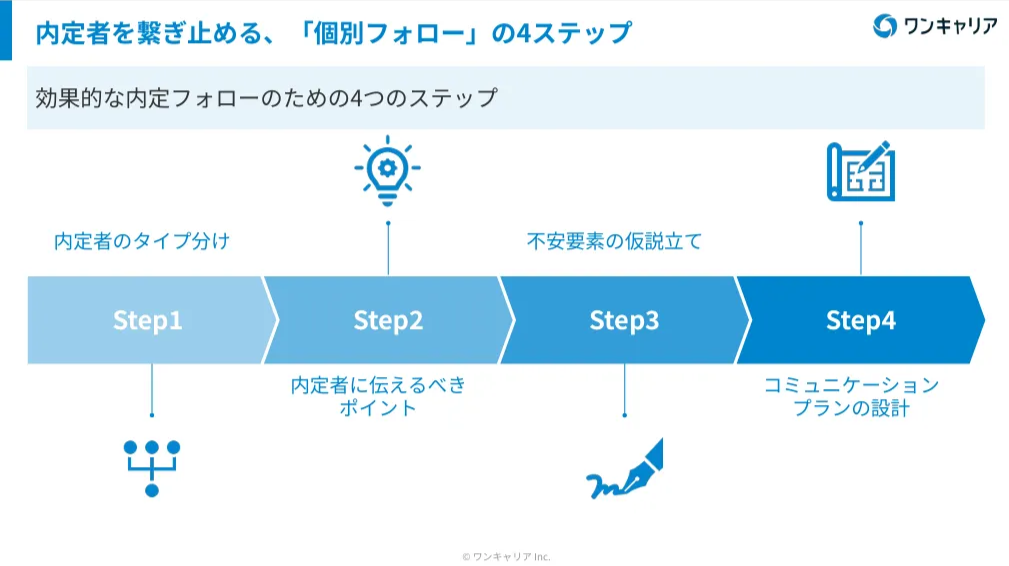 内定者を繋ぎ止める、「個別フォロー」の4ステップ

ワンキャリア

効果的な内定フォローのための4つのステップ

内定者のタイプ分け

不安要素の仮説立て

Step1

Step2

Step3

Step4

内定者に伝えるべきポイント

コミュニケーションプランの設計

© ワンキャリア Inc.